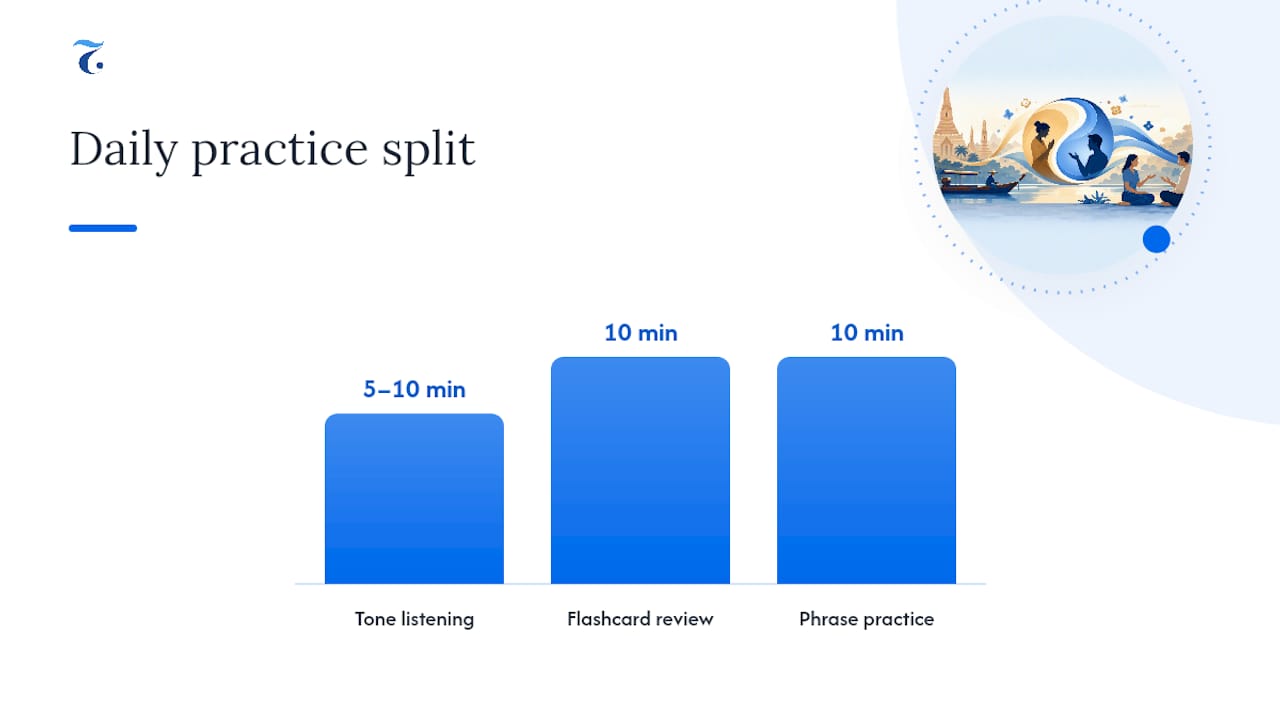 Daily practice split

5–10 min
10 min
10 min

Tone listening
Flashcard review
Phrase practice